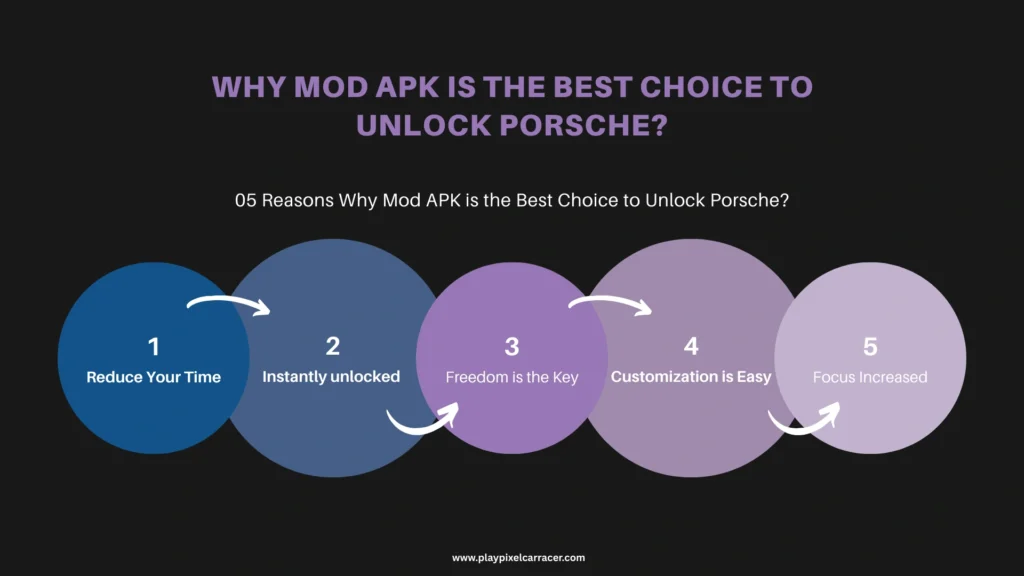 WHY MOD APK IS THE BEST CHOICE TO UNLOCK PORSCHE?

05 Reasons Why Mod APK is the Best Choice to Unlock Porsche?

1
Reduce Your Time

2
Instantly unlocked

3
Freedom is the Key

4
Customization is Easy

5
Focus Increased

www.playpixelcarracer.com